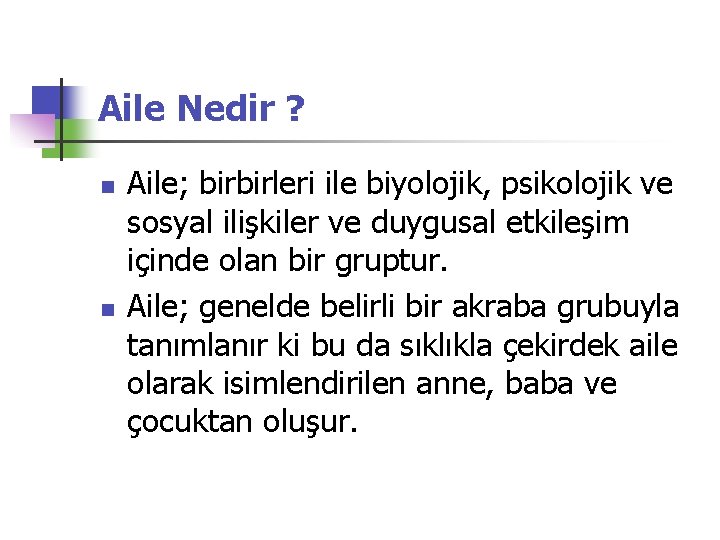 Aile Nedir ?

- Aile; birbirleri ile biyolojik, psikolojik ve sosyal ilişkiler ve duygusal etkileşim içinde olan bir gruptur.
- Aile; genelde belirli bir akraba grubuyla tanımlanır ki bu da sıklıkla çekirdek aile olarak isimlendirilen anne, baba ve çocuktan oluşur.